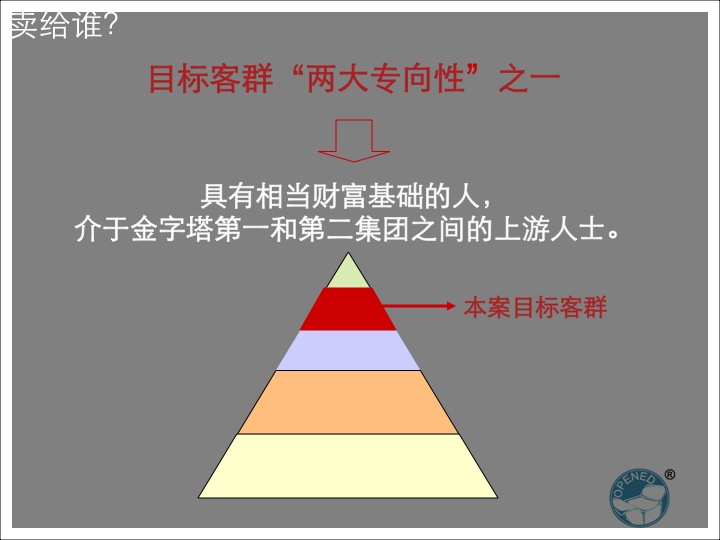 卖给谁?

目标客群“两大专向性”之一

具有相当财富基础的人，
介于金字塔第一和第二集团之间的上游人士。

本案目标客群

OPENED ®